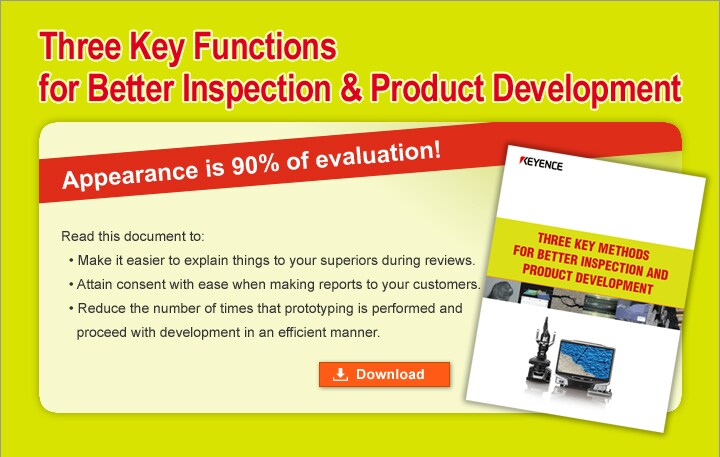 Three Key Functions for Better Inspection & Product Development

Appearance is 90% of evaluation!

Read this document to:
• Make it easier to explain things to your superiors during reviews.
• Attain consent with ease when making reports to your customers.
• Reduce the number of times that prototyping is performed and proceed with development in an efficient manner.

Download

KEYENCE

THREE KEY METHODS FOR BETTER INSPECTION AND PRODUCT DEVELOPMENT